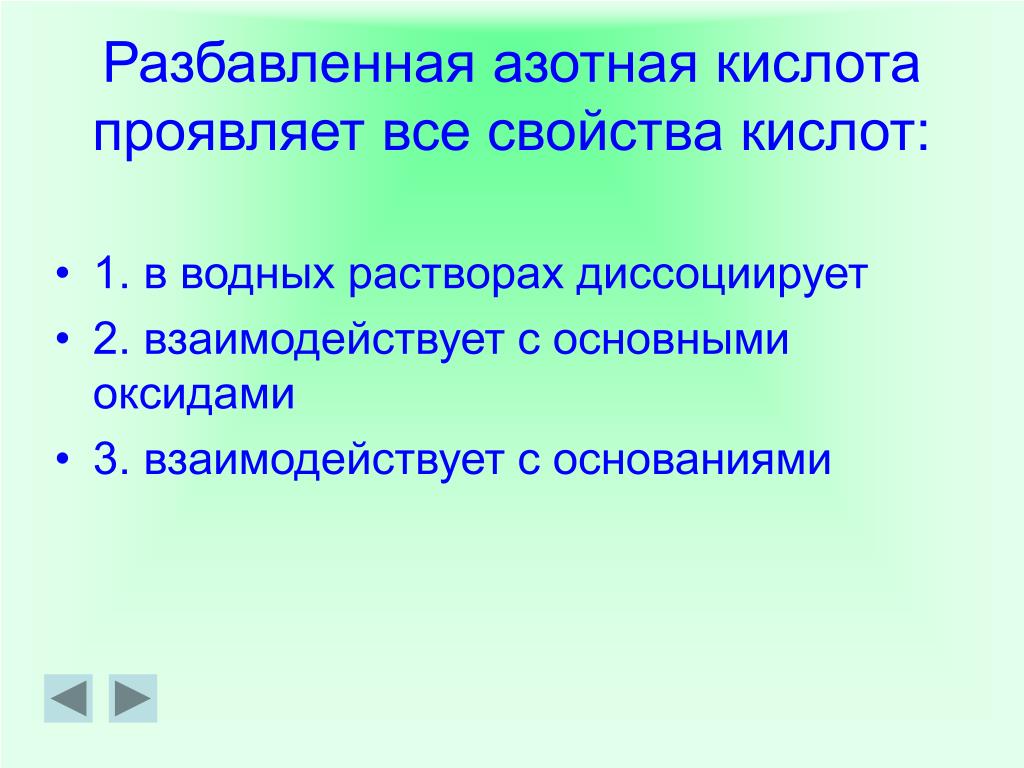 Разбавленная азотная кислота проявляет все свойства кислот:

• 1. в водных растворах диссоциирует
• 2. взаимодействует с основными оксидами
• 3. взаимодействует с основаниями